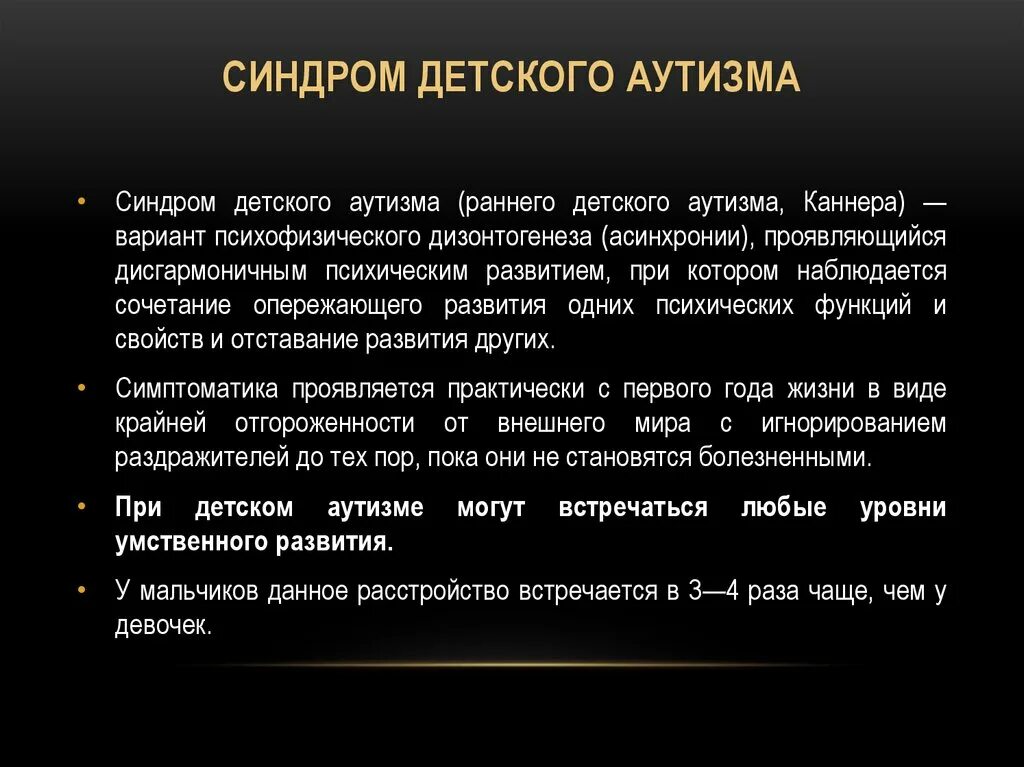 СИНДРОМ ДЕТСКОГО АУТИЗМА

• Синдром детского аутизма (раннего детского аутизма, Каннера) — вариант психофизического дизонтогенеза (асинхронии), проявляющийся дисгармоничным психическим развитием, при котором наблюдается сочетание опережающего развития одних психических функций и свойств и отставание развития других.

• Симптоматика проявляется практически с первого года жизни в виде крайней отгороженности от внешнего мира с игнорированием раздражителей до тех пор, пока они не становятся болезненными.

• При детском аутизме могут встречаться любые уровни умственного развития.

• У мальчиков данное расстройство встречается в 3—4 раза чаще, чем у девочек.